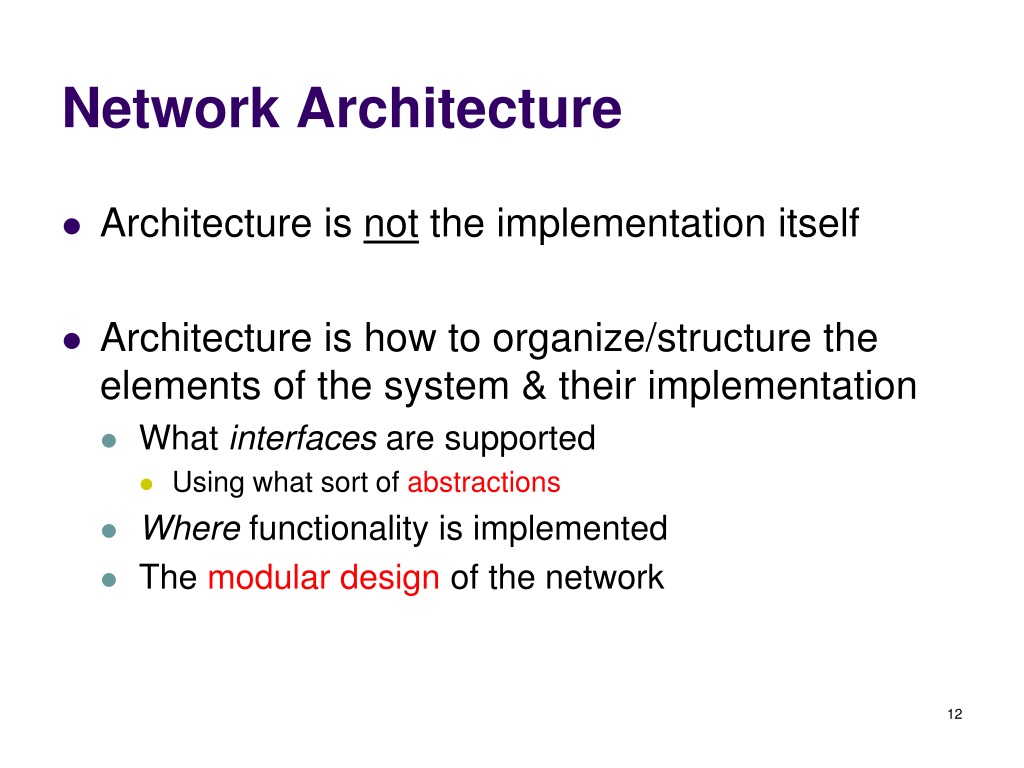 Network Architecture

- Architecture is not the implementation itself

- Architecture is how to organize/structure the elements of the system & their implementation
  - What interfaces are supported
    - Using what sort of abstractions
  - Where functionality is implemented
  - The modular design of the network

12